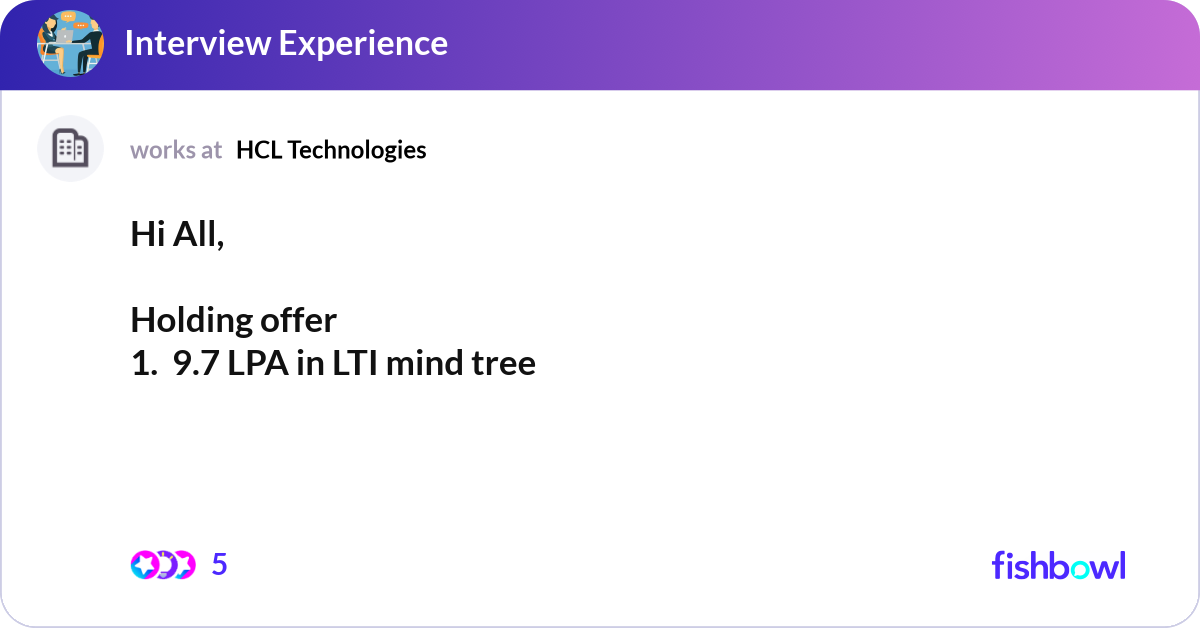 Interview Experience

works at HCL Technologies

Hi All,

Holding offer
1. 9.7 LPA in LTI mind tree

5

fishbowl